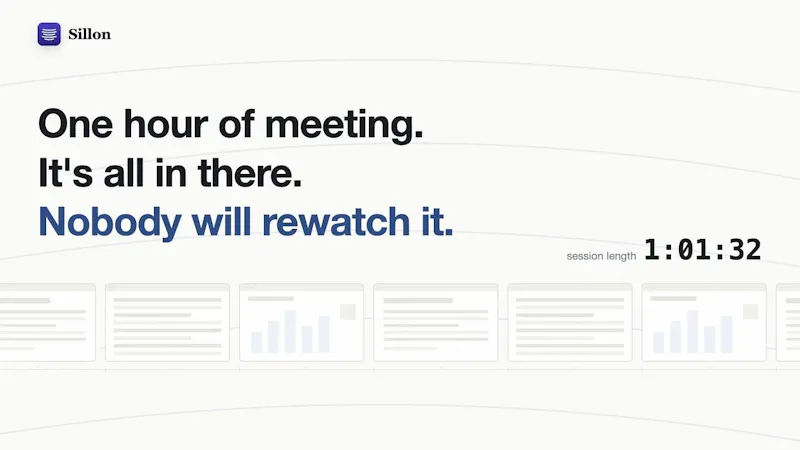 Sillon

One hour of meeting.
It's all in there.
Nobody will rewatch it.

session length 1:01:32